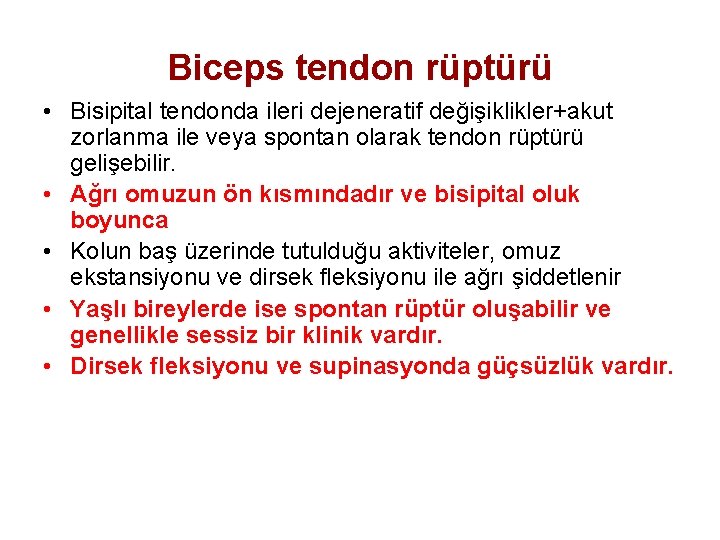 Biceps tendon rüptürü

• Bisipital tendonda ileri dejeneratif değişiklikler+akut zorlanma ile veya spontan olarak tendon rüptürü gelişebilir.
• Ağrı omuzun ön kısmındadır ve bisipital oluk boyunca
• Kolun baş üzerinde tutulduğu aktiviteler, omuz ekstansiyonu ve dirsek fleksiyonu ile ağrı şiddetlenir
• Yaşlı bireylerde ise spontan rüptür oluşabilir ve genellikle sessiz bir klinik vardır.
• Dirsek fleksiyonu ve supinasyonda güçsüzlük vardır.